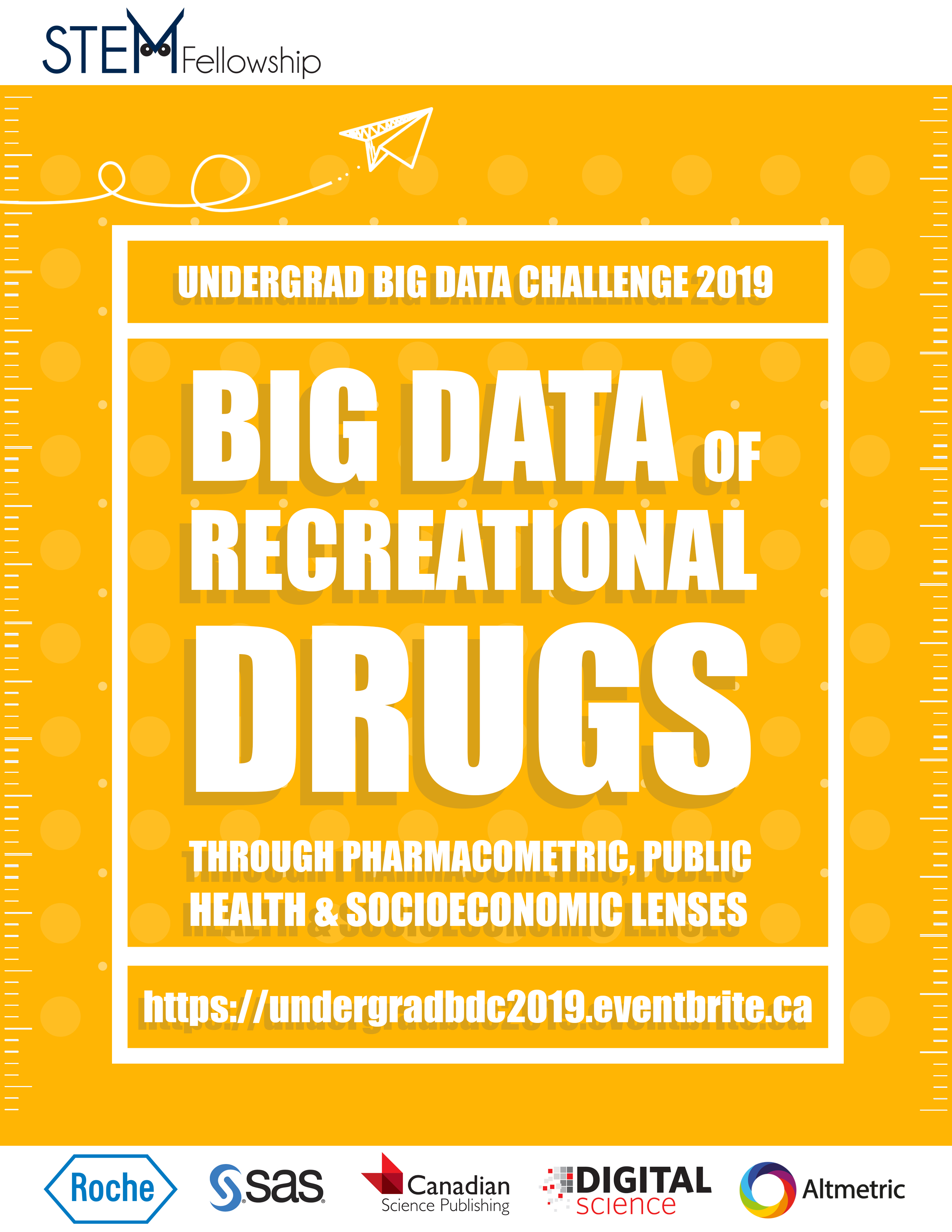 STEM Fellowship

UNDERGRAD BIG DATA CHALLENGE 2019

BIG DATA OF RECREATIONAL DRUGS

THROUGH PHARMACOMETRIC, PUBLIC HEALTH & SOCIOECONOMIC LENSES

https://undergradbdc2019.eventbrite.ca

Roche

sas

Canadian Science Publishing

DIGITAL science

Altmetric